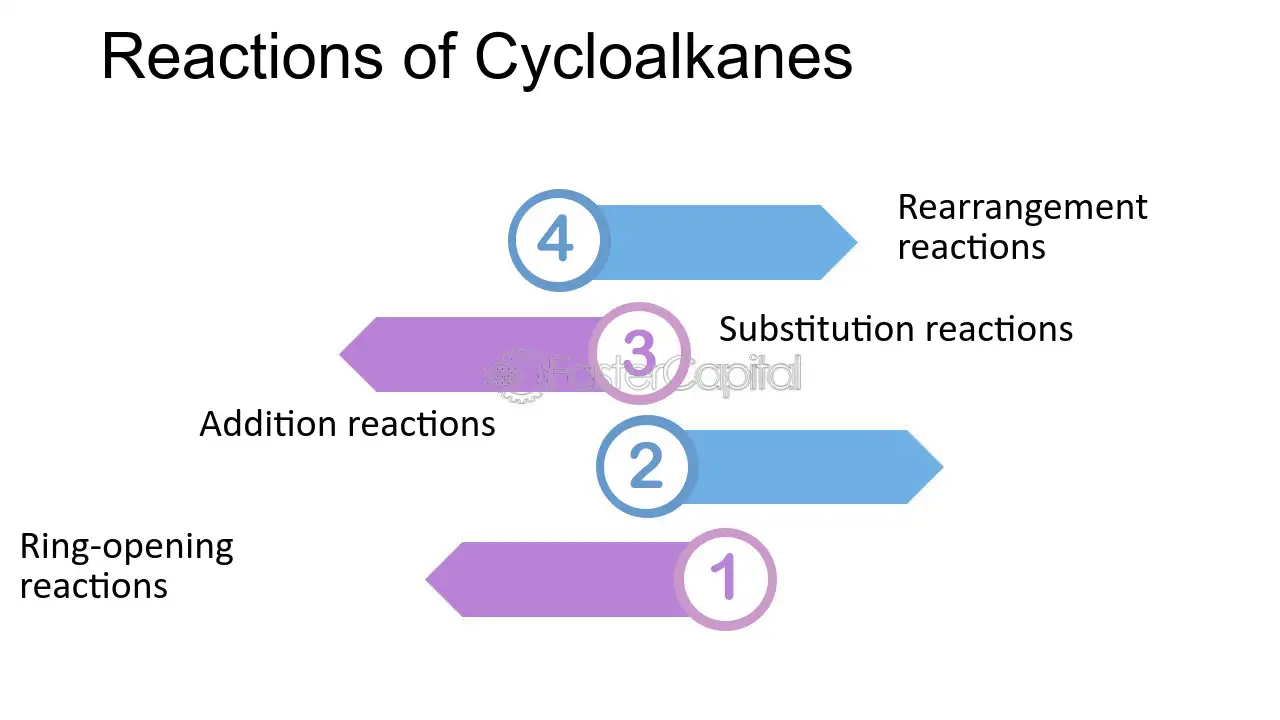 Reactions of Cycloalkanes

4

Rearrangement reactions

3

Substitution reactions

Addition reactions

2

Ring-opening reactions

1

FasterCapital